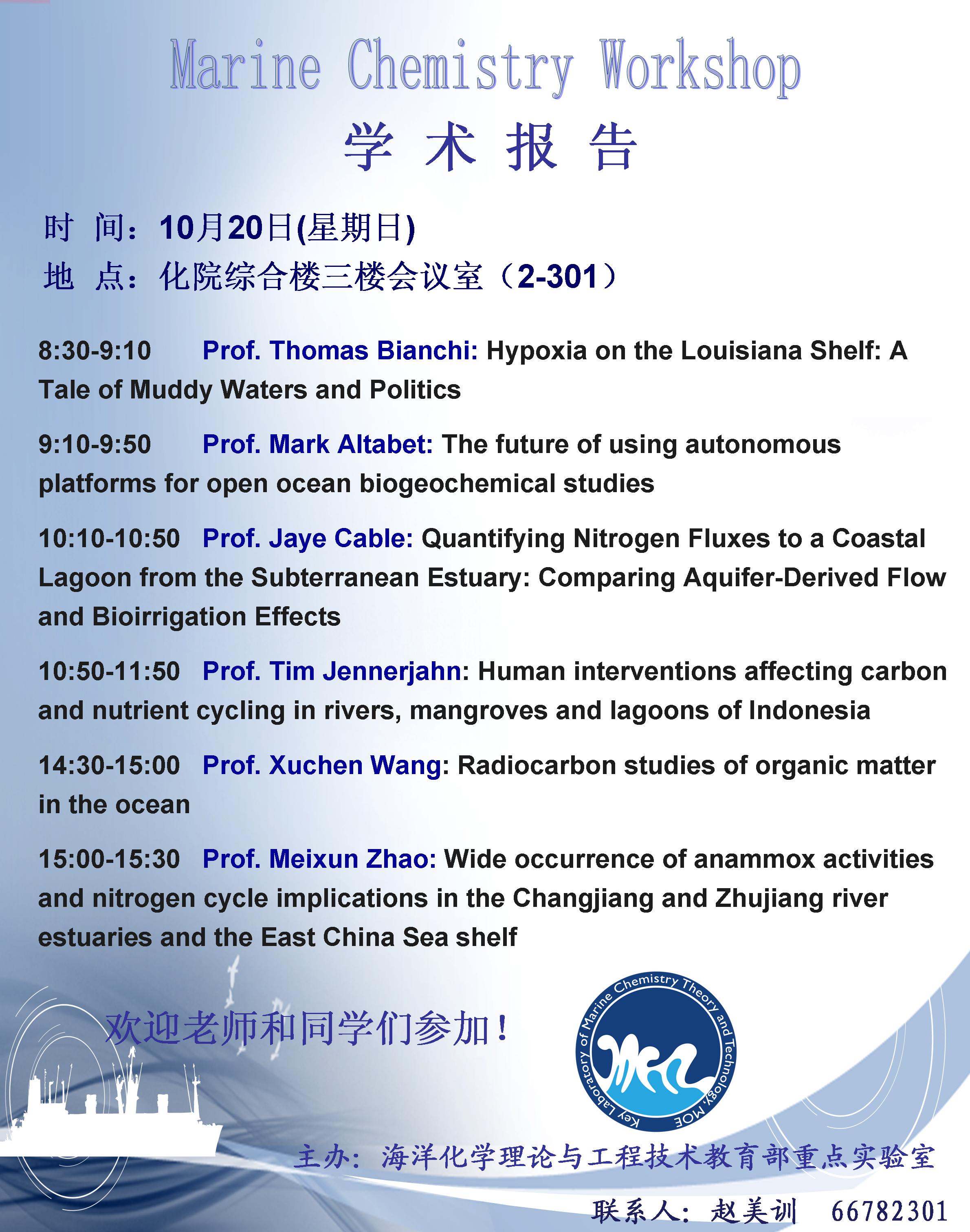 Marine Chemistry Workshop

学 术 报 告

时 间：10月20日(星期日)

地 点：化院综合楼三楼会议室（2-301）

8:30-9:10 Prof. Thomas Bianchi: Hypoxia on the Louisiana Shelf: A Tale of Muddy Waters and Politics

9:10-9:50 Prof. Mark Altabet: The future of using autonomous platforms for open ocean biogeochemical studies

10:10-10:50 Prof. Jaye Cable: Quantifying Nitrogen Fluxes to a Coastal Lagoon from the Subterranean Estuary: Comparing Aquifer-Derived Flow and Bioirrigation Effects

10:50-11:50 Prof. Tim Jennerjahn: Human interventions affecting carbon and nutrient cycling in rivers, mangroves and lagoons of Indonesia

14:30-15:00 Prof. Xuchen Wang: Radiocarbon studies of organic matter in the ocean

15:00-15:30 Prof. Meixun Zhao: Wide occurrence of anammox activities and nitrogen cycle implications in the Changjiang and Zhujiang river estuaries and the East China Sea shelf

欢迎老师和同学们参加！

Key Laboratory of Marine Chemistry Theory and Technology, MOE

主办：海洋化学理论与工程技术教育部重点实验室

联系人：赵美训 66782301